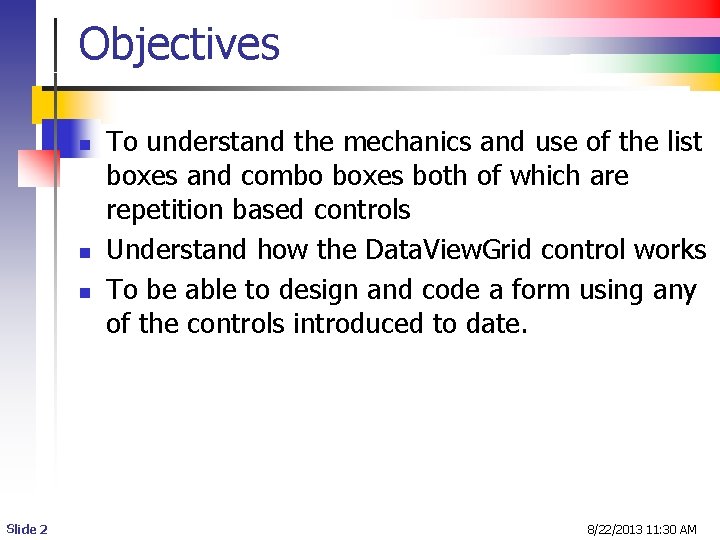 Objectives

- To understand the mechanics and use of the list boxes and combo boxes both of which are repetition based controls
- Understand how the DataViewGrid control works
- To be able to design and code a form using any of the controls introduced to date.

Slide 2

8/22/2013 11:30 AM